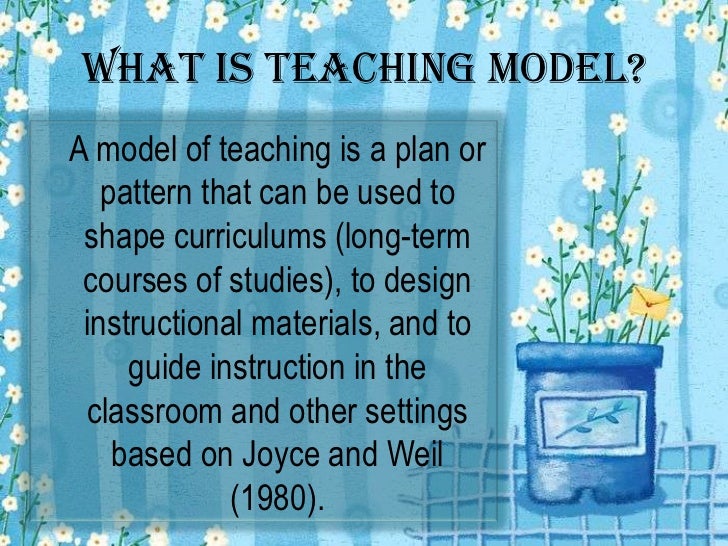 WHAT IS TEACHING MODEL?

A model of teaching is a plan or pattern that can be used to shape curriculums (long-term courses of studies), to design instructional materials, and to guide instruction in the classroom and other settings based on Joyce and Weil (1980).